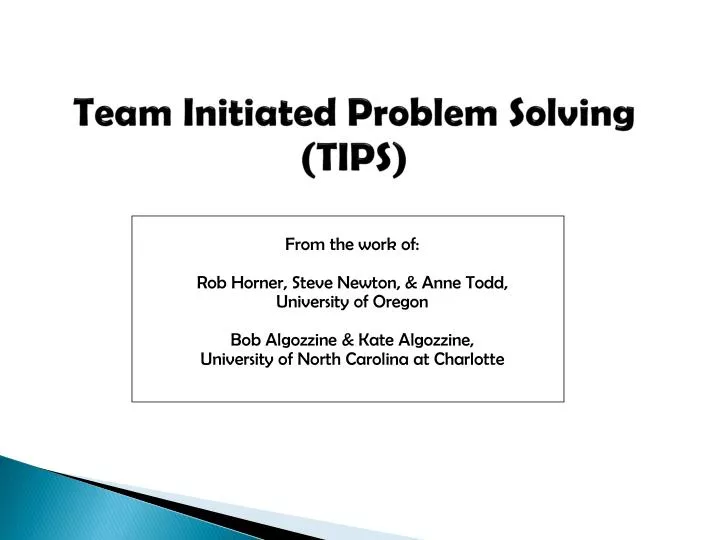 Team Initiated Problem Solving (TIPS)

From the work of:

Rob Horner, Steve Newton, & Anne Todd, University of Oregon

Bob Algozzine & Kate Algozzine, University of North Carolina at Charlotte